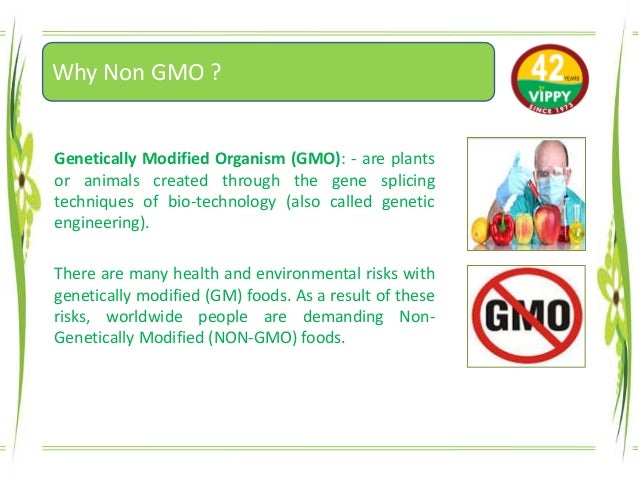 Why Non GMO ?

42 YEARS VIPPY SINCE 1973

Genetically Modified Organism (GMO): - are plants or animals created through the gene splicing techniques of bio-technology (also called genetic engineering).

There are many health and environmental risks with genetically modified (GM) foods. As a result of these risks, worldwide people are demanding Non-Genetically Modified (NON-GMO) foods.

GMO